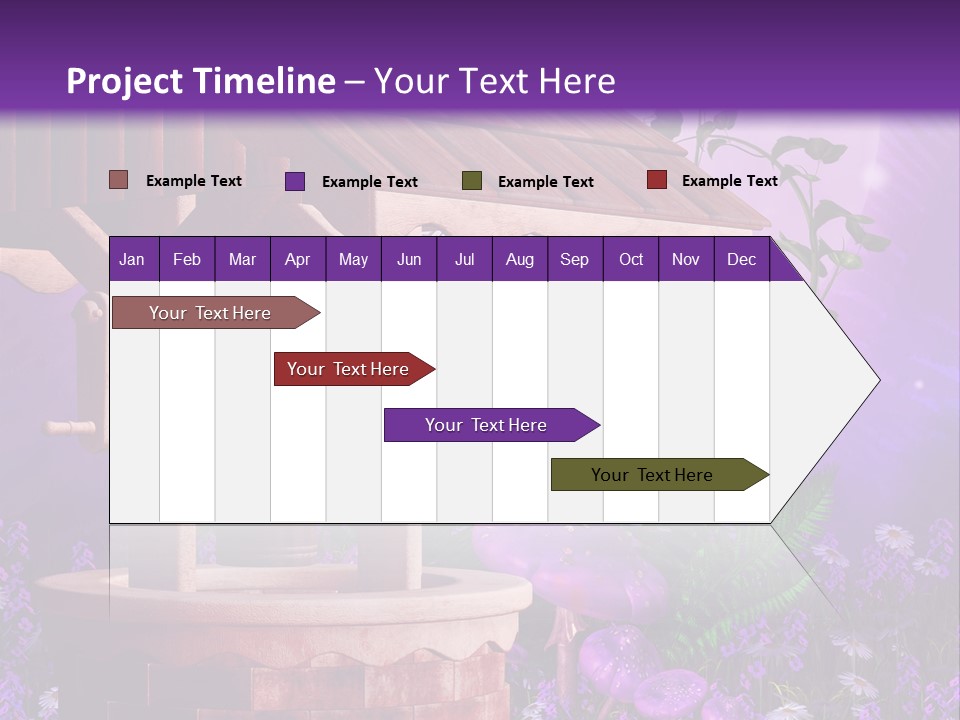 Project Timeline – Your Text Here

Example Text Example Text Example Text Example Text

| Jan | Feb | Mar | Apr | May | Jun | Jul | Aug | Sep | Oct | Nov | Dec |
|---|---|---|---|---|---|---|---|---|---|---|---|

Your Text Here

Your Text Here

Your Text Here

Your Text Here